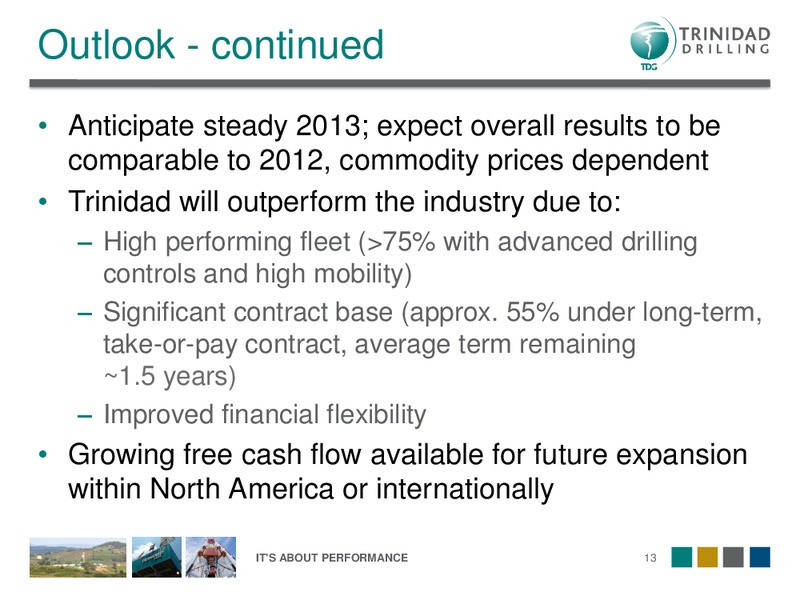 Outlook - continued

TRINIDAD DRILLING
TDG

• Anticipate steady 2013; expect overall results to be comparable to 2012, commodity prices dependent
• Trinidad will outperform the industry due to:
– High performing fleet (>75% with advanced drilling controls and high mobility)
– Significant contract base (approx. 55% under long-term, take-or-pay contract, average term remaining ~1.5 years)
– Improved financial flexibility
• Growing free cash flow available for future expansion within North America or internationally

IT'S ABOUT PERFORMANCE

13